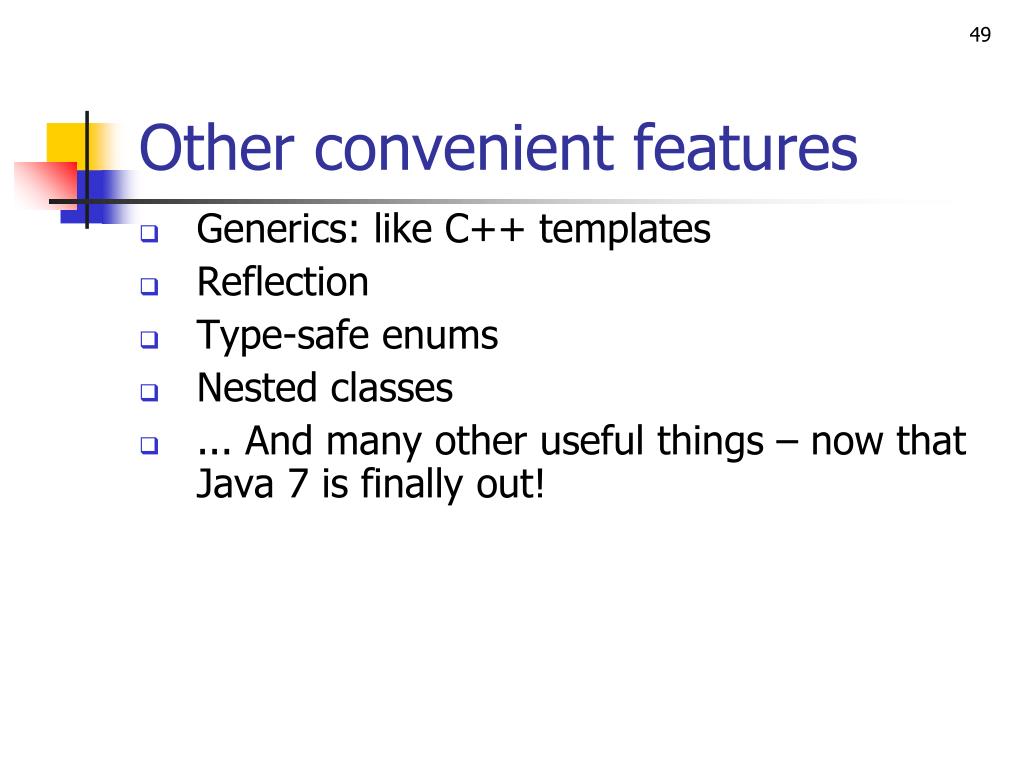 49

Other convenient features

- Generics: like C++ templates
- Reflection
- Type-safe enums
- Nested classes
- ... And many other useful things – now that Java 7 is finally out!